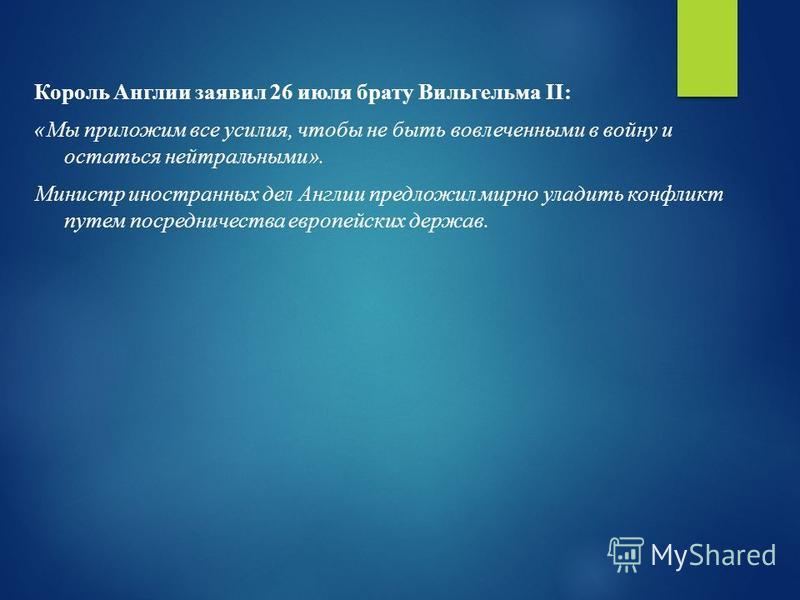 Король Англии заявил 26 июля брату Вильгельма II:

«Мы приложим все усилия, чтобы не быть вовлеченными в войну и остаться нейтральными».

Министр иностранных дел Англии предложил мирно уладить конфликт путем посредничества европейских держав.

MyShared